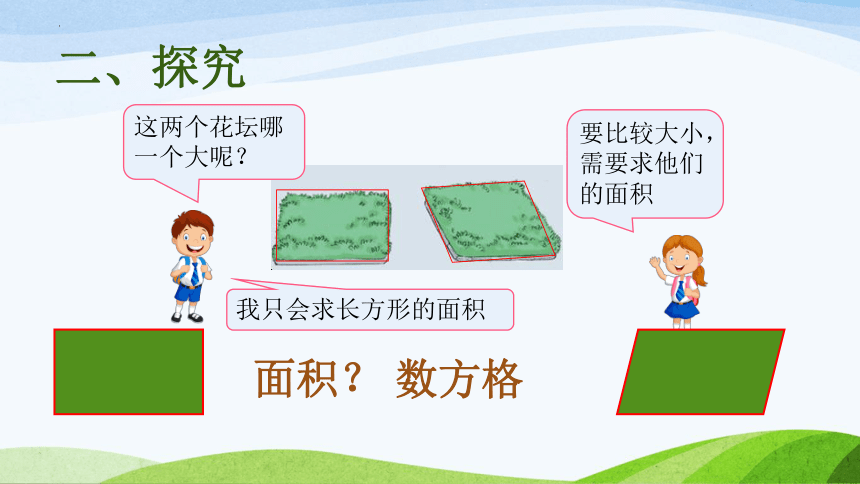 二、探究

这两个花坛哪一个大呢？

要比较大小，需要求他们的面积

我只会求长方形的面积

面积？ 数方格